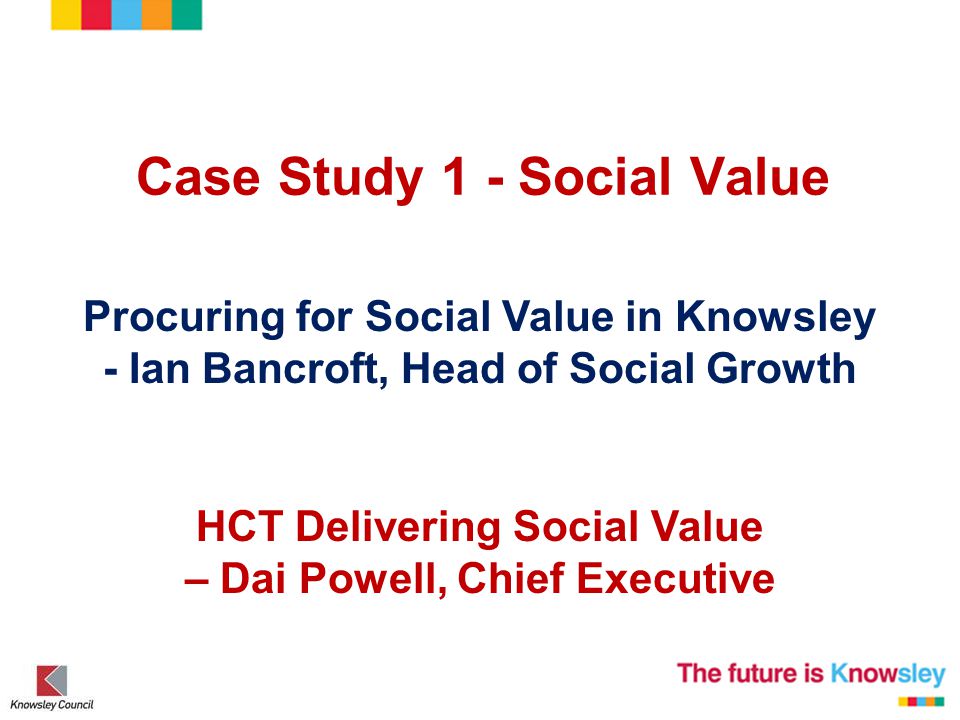 Case Study 1 - Social Value

Procuring for Social Value in Knowsley - Ian Bancroft, Head of Social Growth

HCT Delivering Social Value – Dai Powell, Chief Executive

Knowsley Council

The future is Knowsley